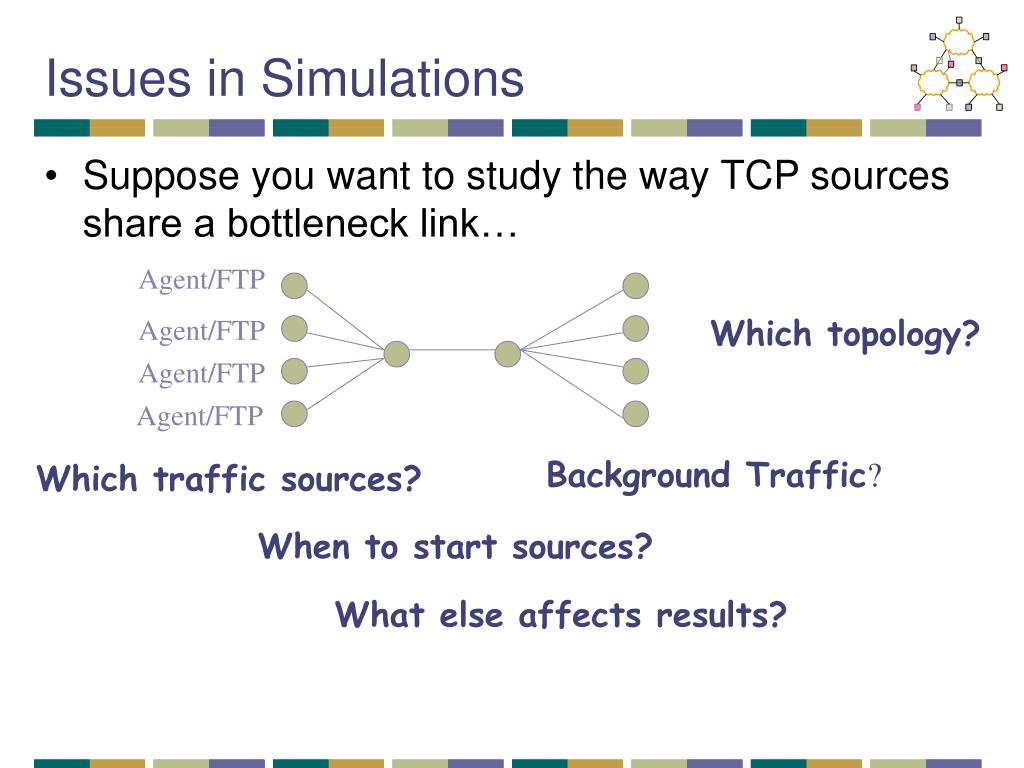 Issues in Simulations

• Suppose you want to study the way TCP sources share a bottleneck link…

Agent/FTP
Agent/FTP
Agent/FTP
Agent/FTP

Which topology?

Which traffic sources?

Background Traffic?

When to start sources?

What else affects results?